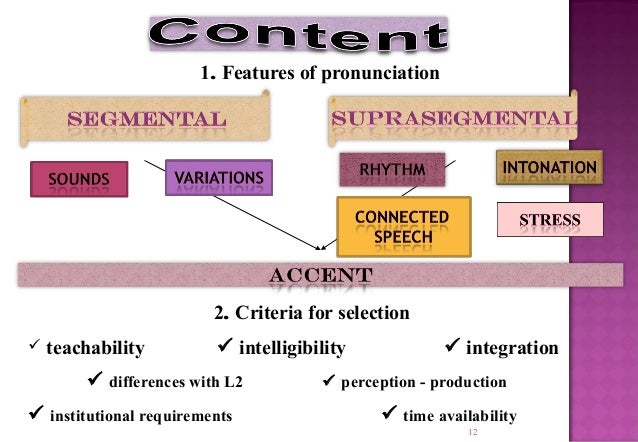 Content

1. Features of pronunciation

SEGMENTAL

SUPRASEGMENTAL

SOUNDS

VARIATIONS

RHYTHM

INTONATION

CONNECTED SPEECH

STRESS

ACCENT

2. Criteria for selection

✓ teachability ✓ intelligibility ✓ integration

✓ differences with L2 ✓ perception - production

✓ institutional requirements ✓ time availability

12